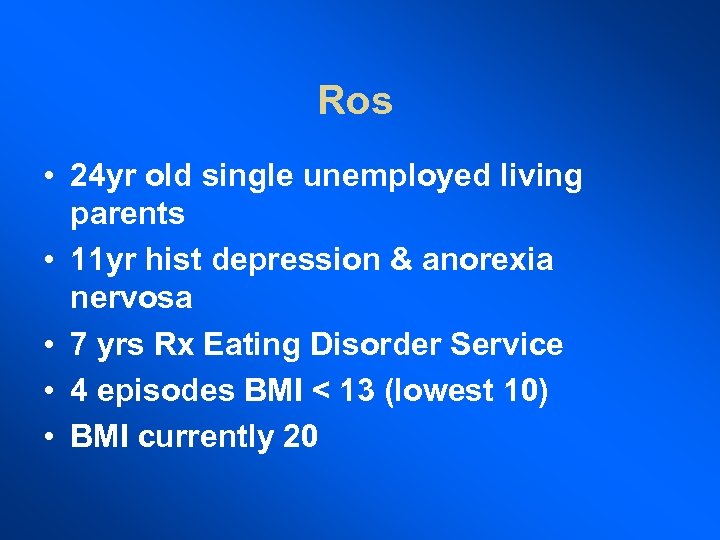 Ros

• 24yr old single unemployed living parents
• 11yr hist depression & anorexia nervosa
• 7 yrs Rx Eating Disorder Service
• 4 episodes BMI < 13 (lowest 10)
• BMI currently 20